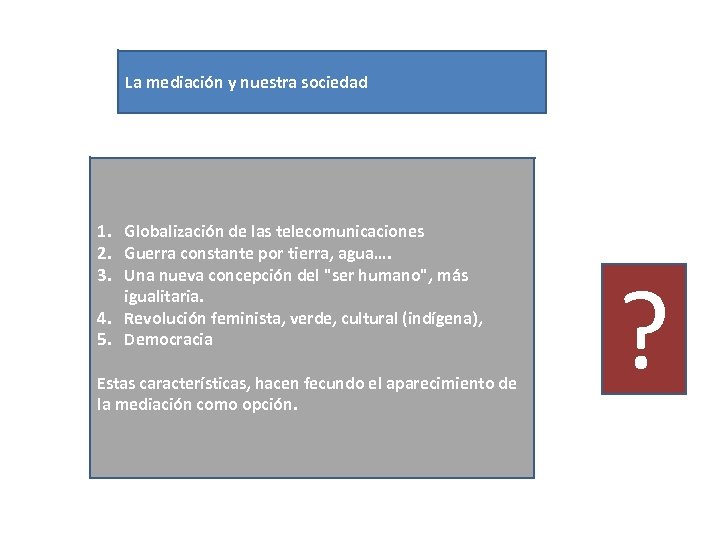 La mediación y nuestra sociedad

1. Globalización de las telecomunicaciones
2. Guerra constante por tierra, agua….
3. Una nueva concepción del "ser humano", más igualitaria.
4. Revolución feminista, verde, cultural (indígena),
5. Democracia

Estas características, hacen fecundo el aparecimiento de la mediación como opción.

?